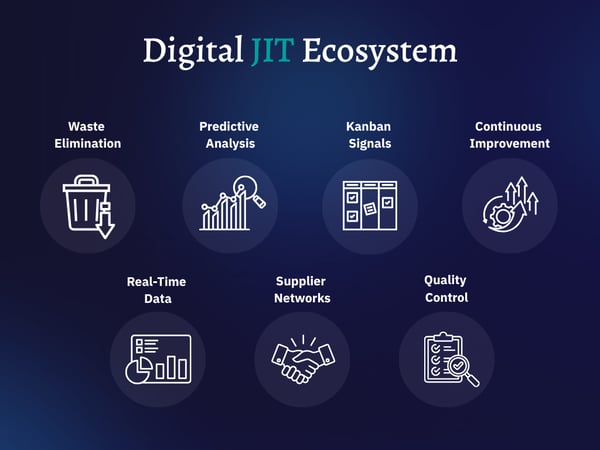 Digital JIT Ecosystem

Waste Elimination

Predictive Analysis

Kanban Signals

Continuous Improvement

Real-Time Data

Supplier Networks

Quality Control